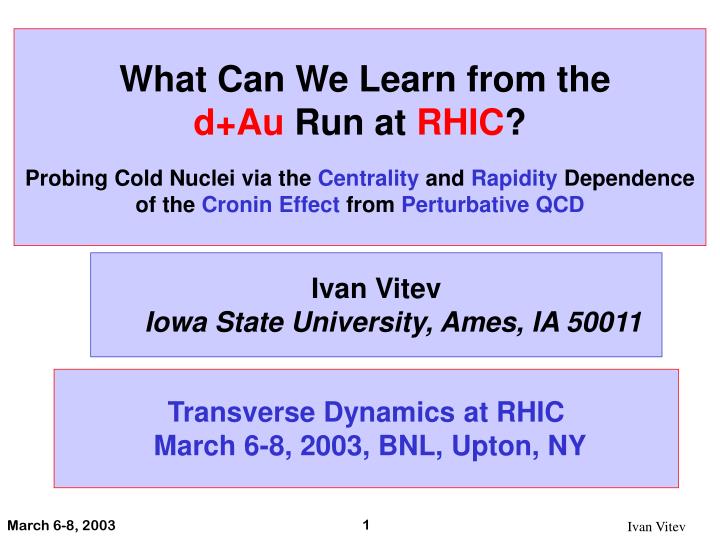 What Can We Learn from the d+Au Run at RHIC?

Probing Cold Nuclei via the Centrality and Rapidity Dependence of the Cronin Effect from Perturbative QCD

Ivan Vitev
Iowa State University, Ames, IA 50011

Transverse Dynamics at RHIC
March 6-8, 2003, BNL, Upton, NY

March 6-8, 2003

1

Ivan Vitev